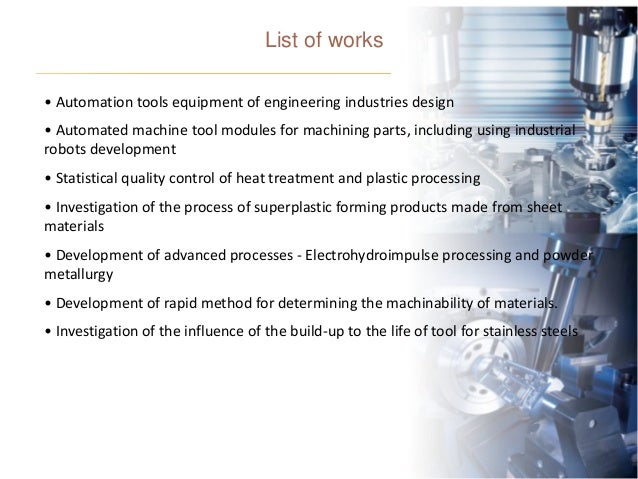 List of works

• Automation tools equipment of engineering industries design

• Automated machine tool modules for machining parts, including using industrial robots development

• Statistical quality control of heat treatment and plastic processing

• Investigation of the process of superplastic forming products made from sheet materials

• Development of advanced processes - Electrohydroimpulse processing and powder metallurgy

• Development of rapid method for determining the machinability of materials.

• Investigation of the influence of the build-up to the life of tool for stainless steels